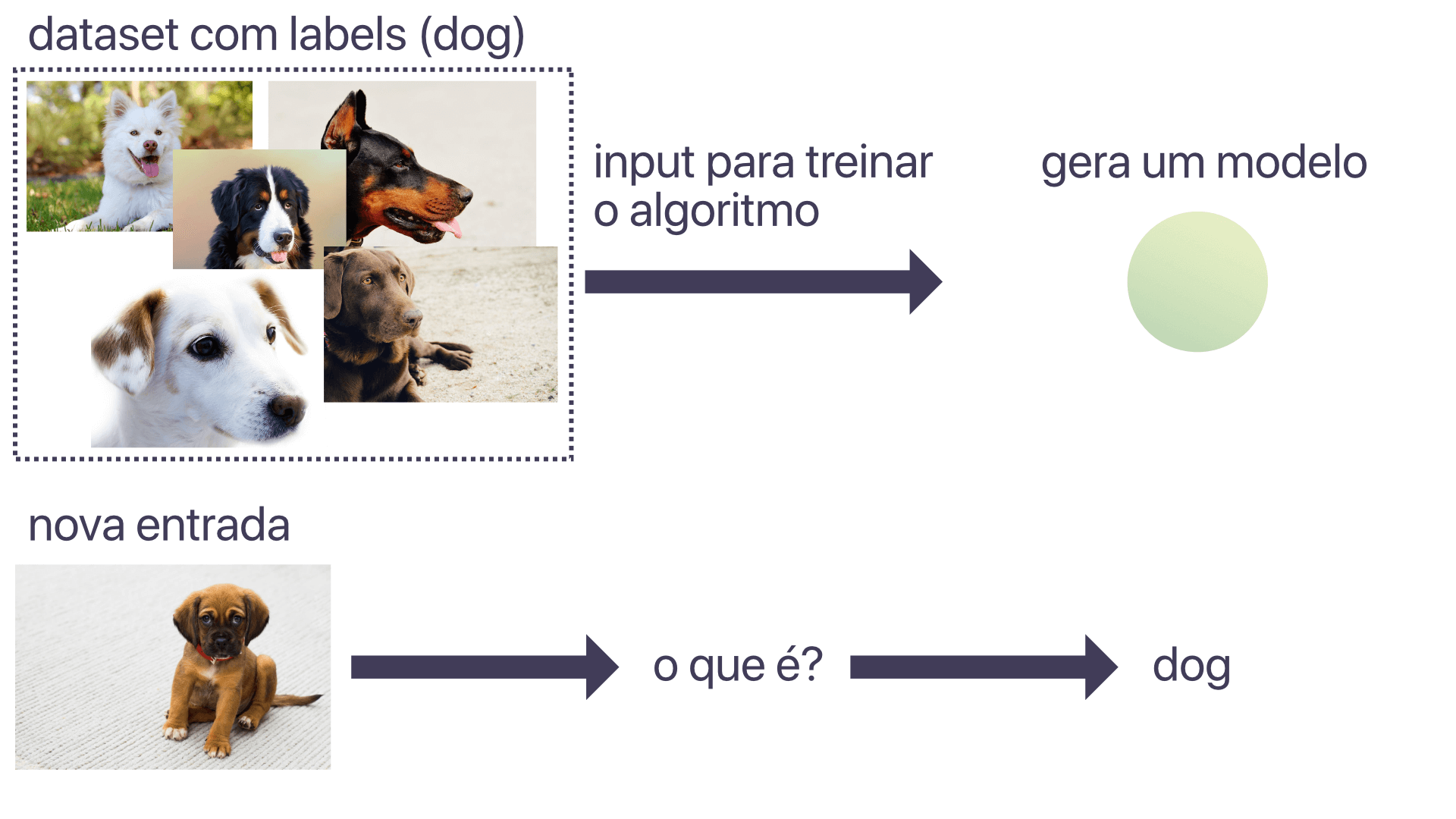 dataset com labels (dog)

input para treinar o algoritmo

gera um modelo

nova entrada

o que é?

dog